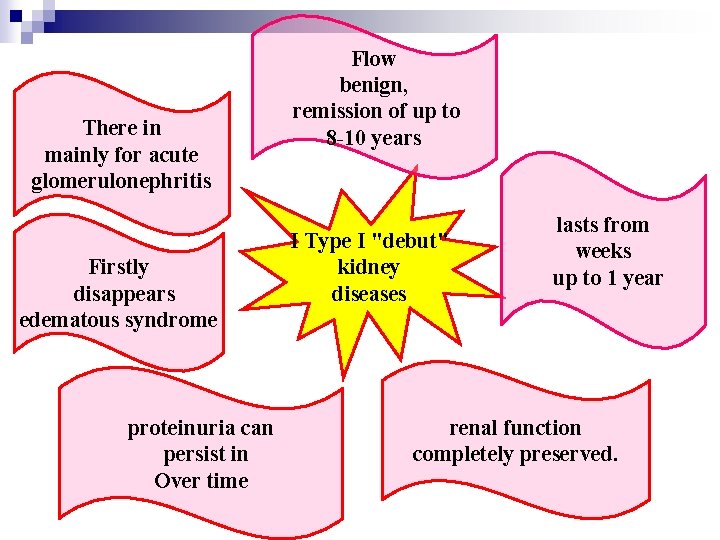 Flow
benign,
remission of up to
8-10 years

There in
mainly for acute
glomerulonephritis

I Type I "debut"
kidney
diseases

lasts from
weeks
up to 1 year

Firstly
disappears
edematous syndrome

proteinuria can
persist in
Over time

renal function
completely preserved.